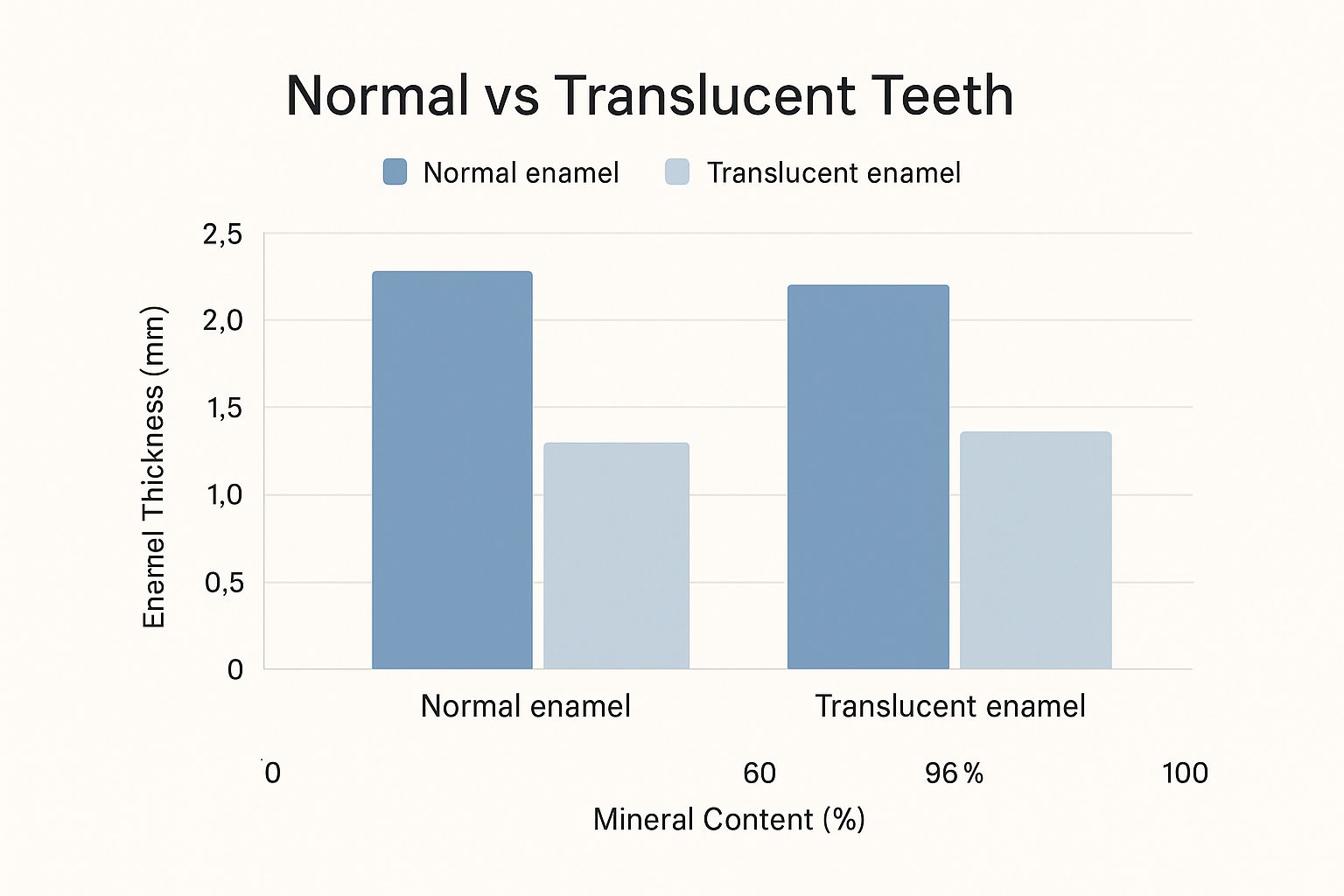 Normal vs Translucent Teeth

Normal enamel
Translucent enamel

Enamel Thickness (mm)

2,5
2,0
1,5
1,0
0,5
0

Normal enamel
Translucent enamel

0
60
96 %
100

Mineral Content (%)